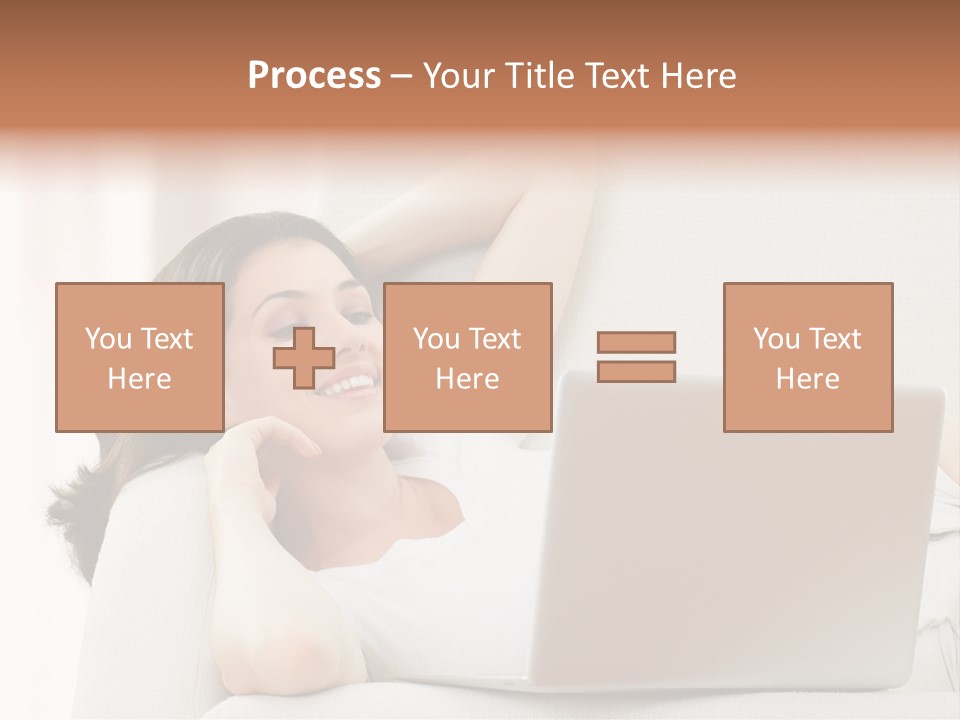 Process – Your Title Text Here

You Text Here

You Text Here

You Text Here